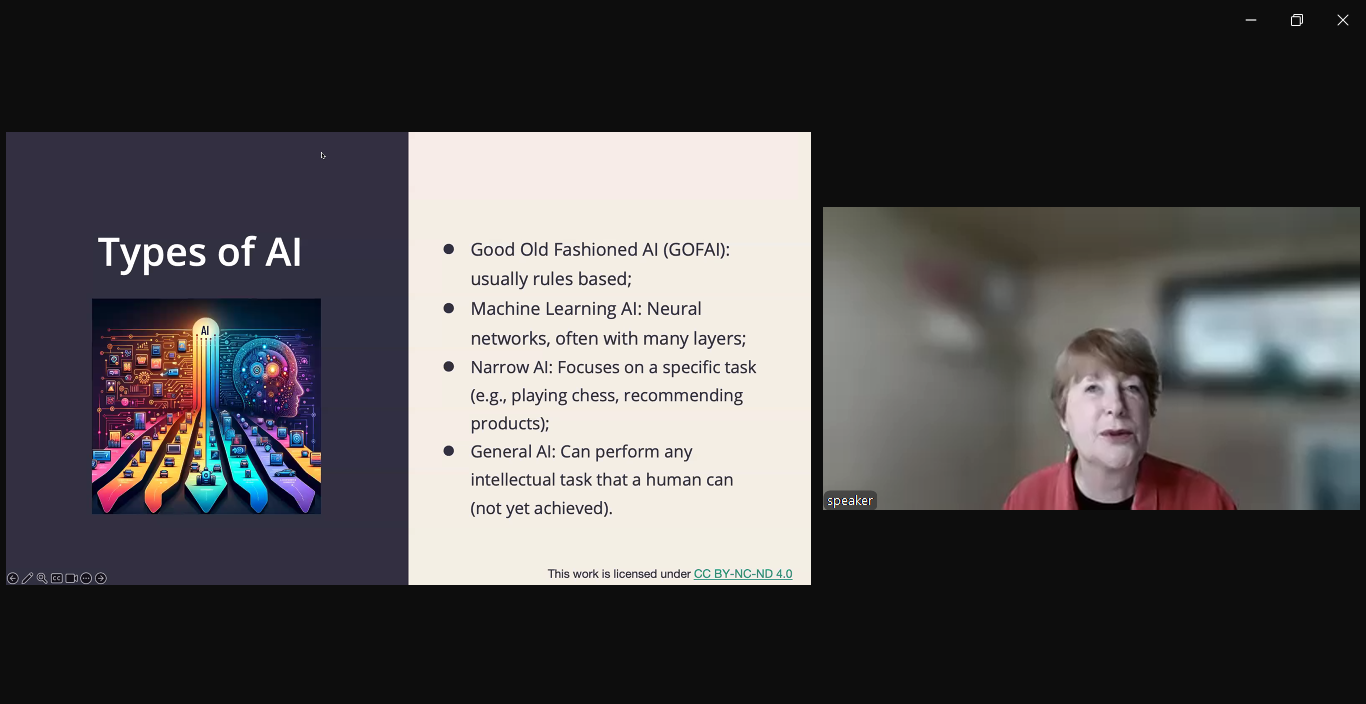 Types of AI

AI

- Good Old Fashioned AI (GOFAI): usually rules based;
- Machine Learning AI: Neural networks, often with many layers;
- Narrow AI: Focuses on a specific task (e.g., playing chess, recommending products);
- General AI: Can perform any intellectual task that a human can (not yet achieved).

This work is licensed under CC BY-NC-ND 4.0

speaker